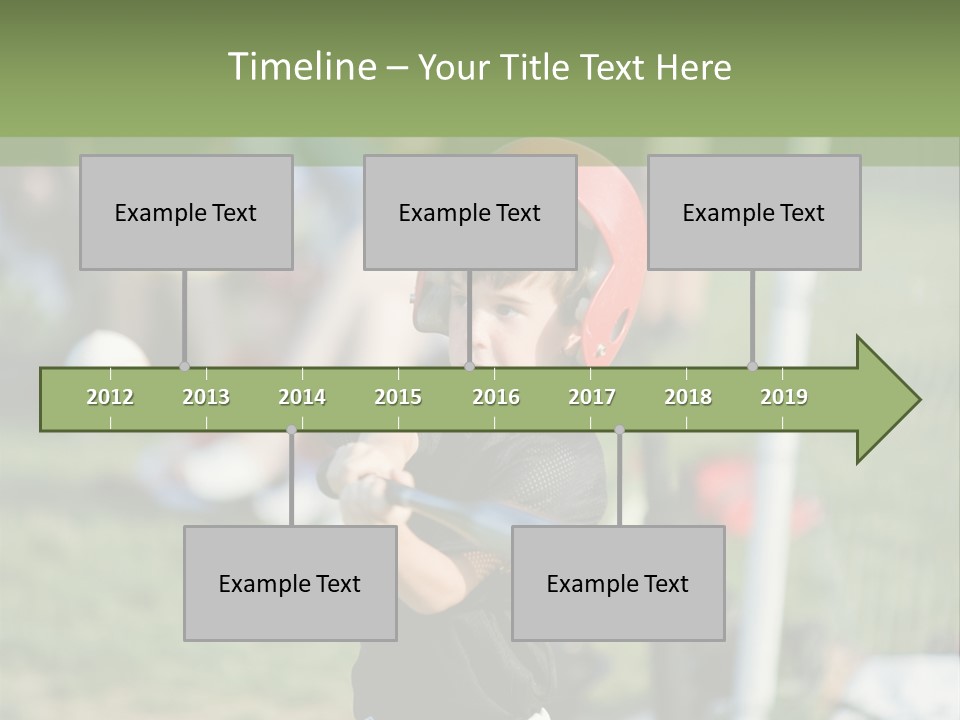 Timeline – Your Title Text Here

Example Text

Example Text

Example Text

2012 2013 2014 2015 2016 2017 2018 2019

Example Text

Example Text